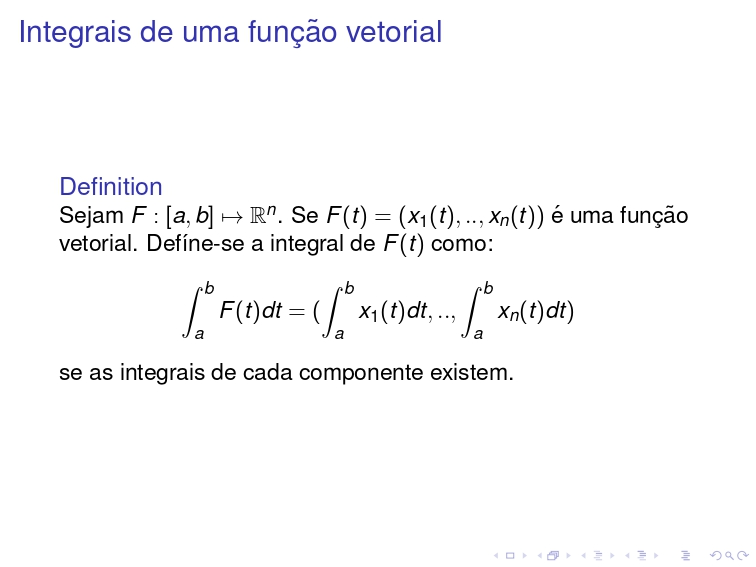 Integrais de uma função vetorial

Definition
Sejam $F : [a, b] \mapsto \mathbb{R}^n$. Se $F(t) = (x_1(t), .., x_n(t))$ é uma função vetorial. Defíne-se a integral de $F(t)$ como:

$$\int_a^b F(t)dt = (\int_a^b x_1(t)dt, .., \int_a^b x_n(t)dt)$$

se as integrais de cada componente existem.